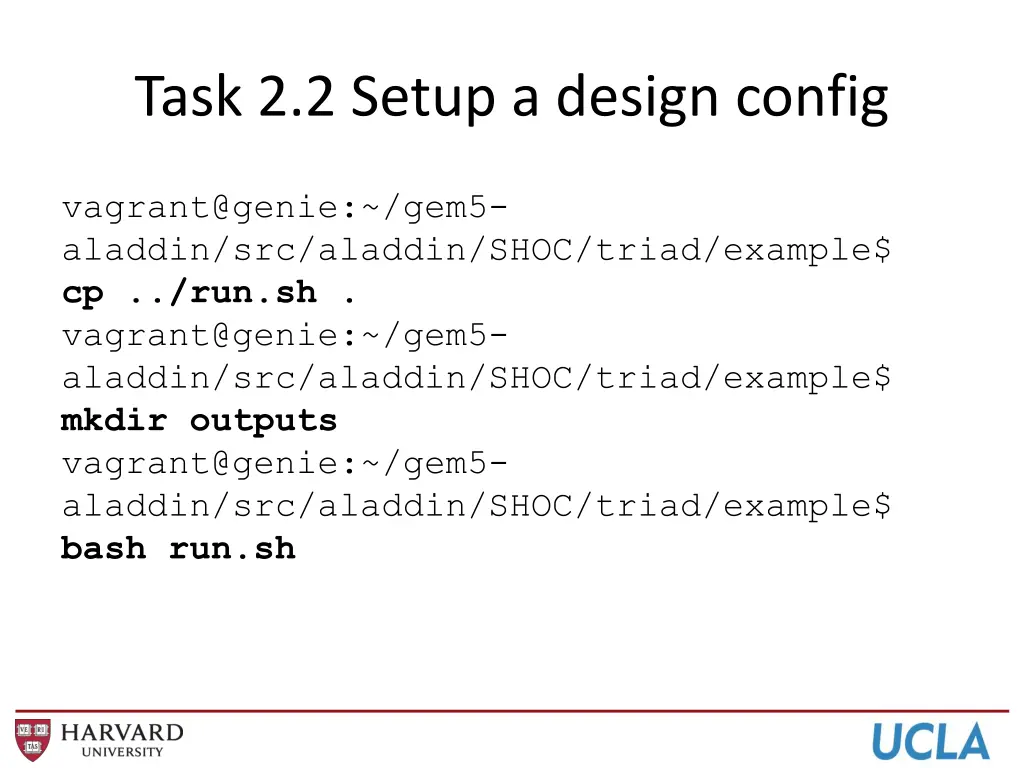 Task 2.2 Setup a design config

vagrant@genie:~/gem5-aladdin/src/aladdin/SHOC/triad/example$ cp ../run.sh .
vagrant@genie:~/gem5-aladdin/src/aladdin/SHOC/triad/example$ mkdir outputs
vagrant@genie:~/gem5-aladdin/src/aladdin/SHOC/triad/example$ bash run.sh

VE RI TAS
HARVARD UNIVERSITY

UCLA